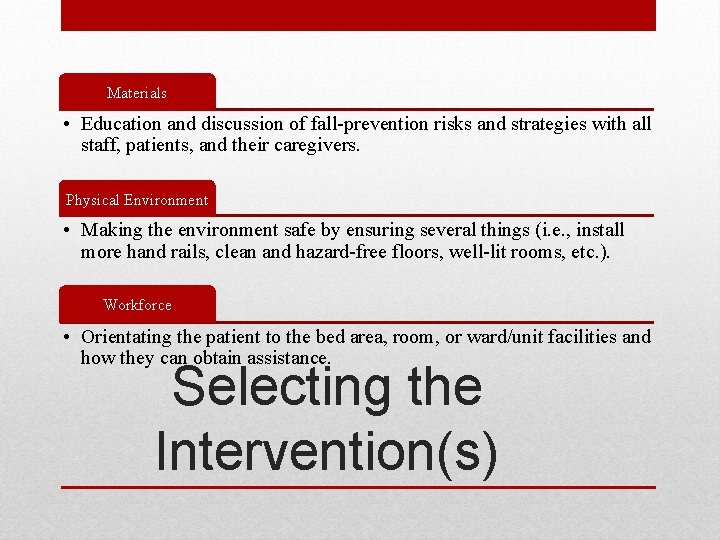 Materials

• Education and discussion of fall-prevention risks and strategies with all staff, patients, and their caregivers.

Physical Environment

• Making the environment safe by ensuring several things (i.e., install more hand rails, clean and hazard-free floors, well-lit rooms, etc.).

Workforce

• Orientating the patient to the bed area, room, or ward/unit facilities and how they can obtain assistance.

Selecting the Intervention(s)